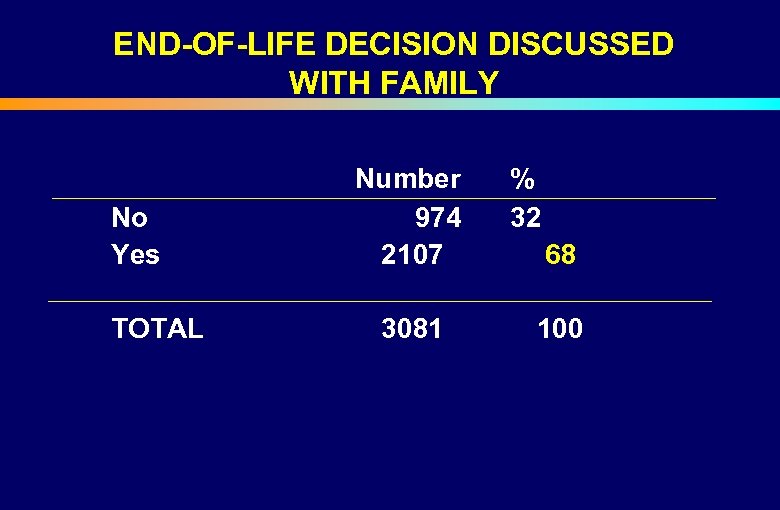 END-OF-LIFE DECISION DISCUSSED WITH FAMILY

|  | Number | % |
|---|---|---|
| No | 974 | 32 |
| Yes | 2107 | 68 |
| TOTAL | 3081 | 100 |